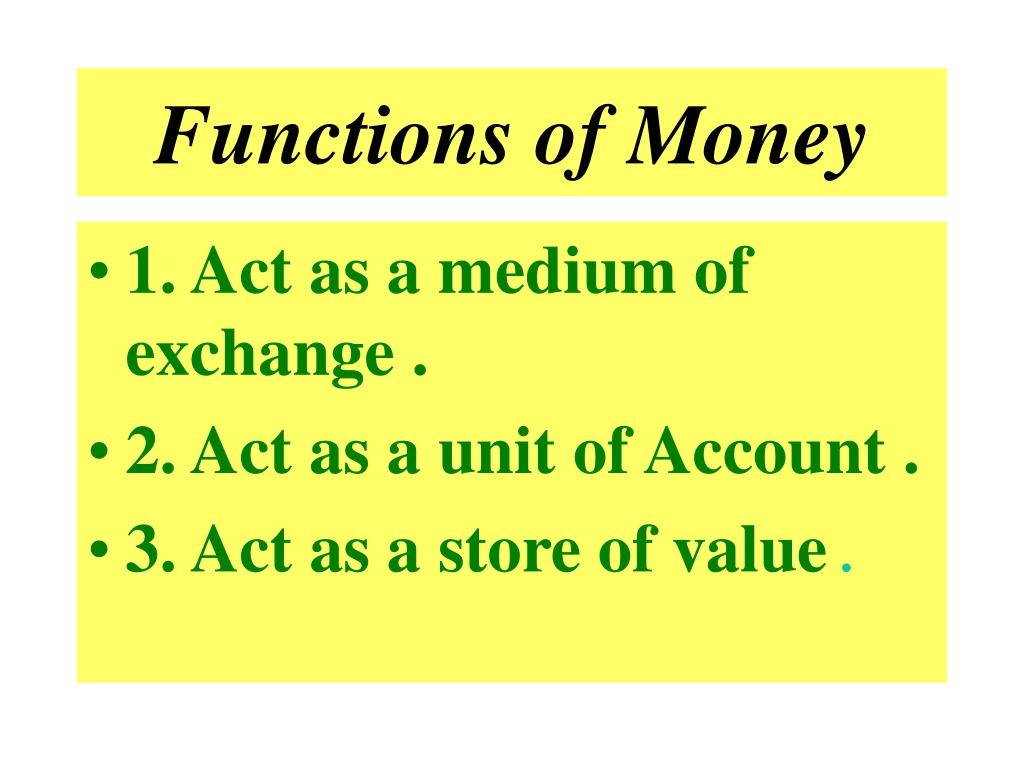 Functions of Money

• 1. Act as a medium of exchange .
• 2. Act as a unit of Account .
• 3. Act as a store of value .